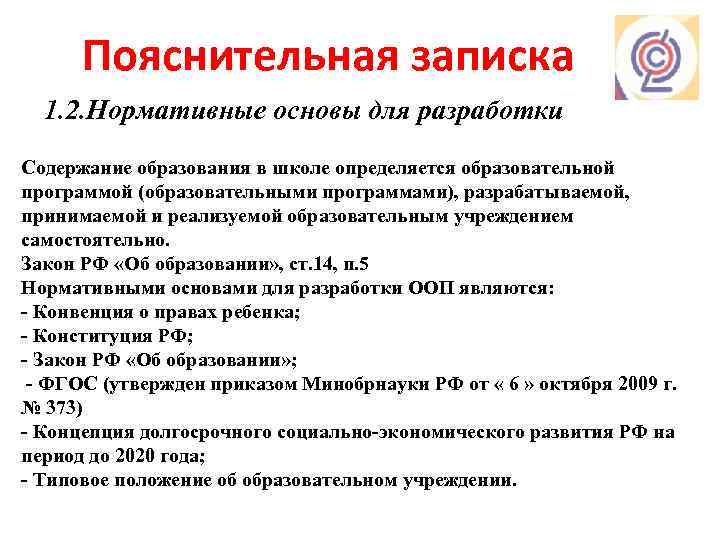 Пояснительная записка

1.2.Нормативные основы для разработки

Содержание образования в школе определяется образовательной программой (образовательными программами), разрабатываемой, принимаемой и реализуемой образовательным учреждением самостоятельно.
Закон РФ «Об образовании», ст.14, п.5
Нормативными основами для разработки ООП являются:
- Конвенция о правах ребенка;
- Конституция РФ;
- Закон РФ «Об образовании»;
- ФГОС (утвержден приказом Минобрнауки РФ от « 6 » октября 2009 г. № 373)
- Концепция долгосрочного социально-экономического развития РФ на период до 2020 года;
- Типовое положение об образовательном учреждении.